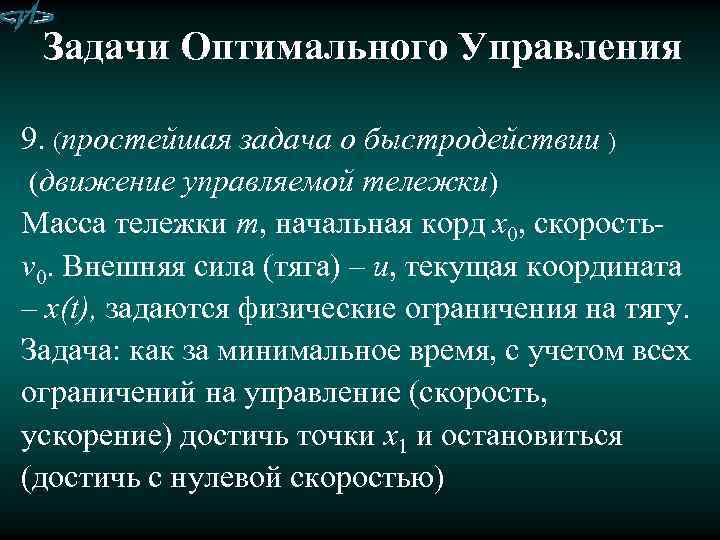 Задачи Оптимального Управления

9. (простейшая задача о быстродействии )
(движение управляемой тележки)
Масса тележки $m$, начальная корд $x_0$, скорость- $v_0$. Внешняя сила (тяга) – $u$, текущая координата – $x(t)$, задаются физические ограничения на тягу. Задача: как за минимальное время, с учетом всех ограничений на управление (скорость, ускорение) достичь точки $x_1$ и остановиться (достичь с нулевой скоростью)